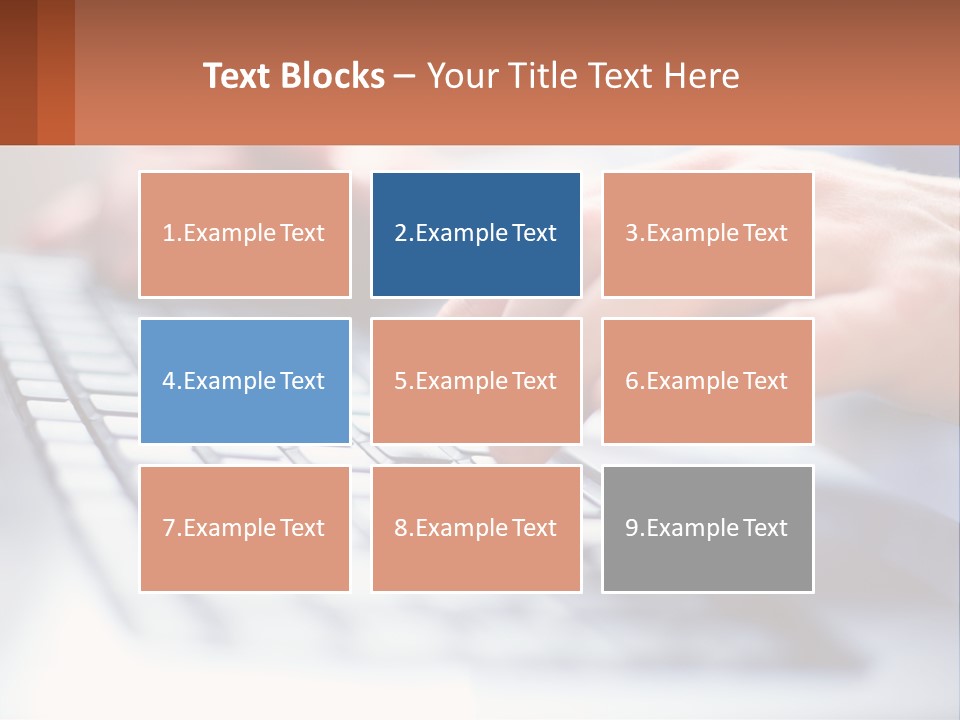 Text Blocks – Your Title Text Here

1.Example Text

2.Example Text

3.Example Text

4.Example Text

5.Example Text

6.Example Text

7.Example Text

8.Example Text

9.Example Text